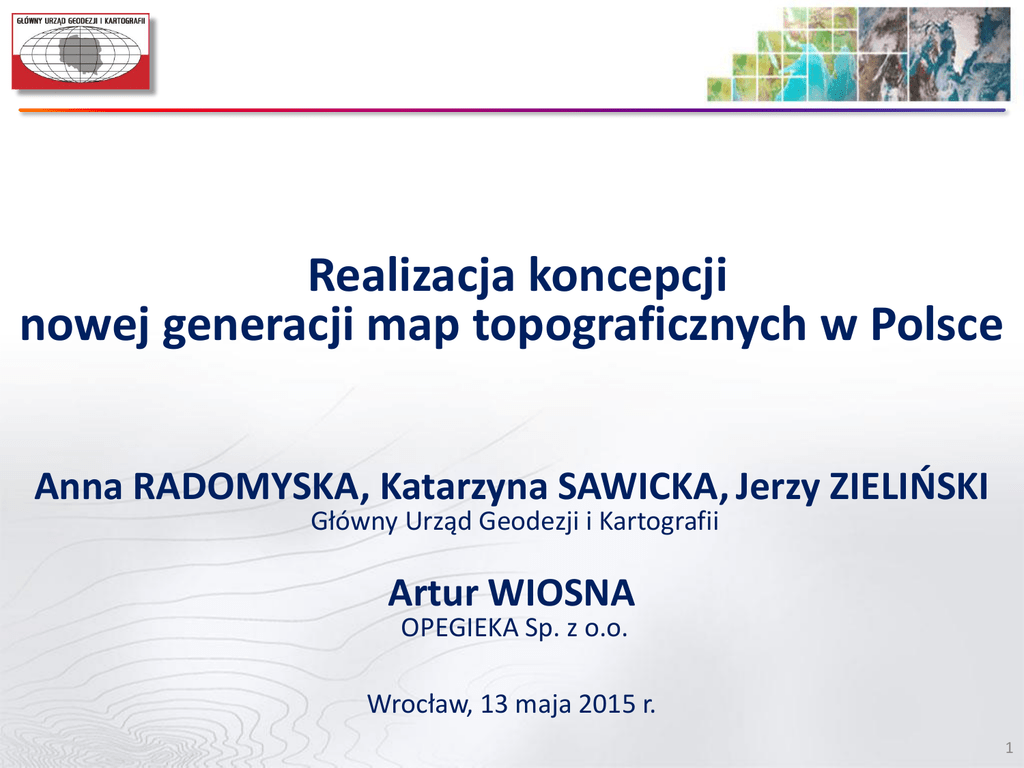 GŁÓWNY URZĄD GEODEZJI I KARTOGRAFII

Realizacja koncepcji nowej generacji map topograficznych w Polsce

Anna RADOMYSKA, Katarzyna SAWICKA, Jerzy ZIELIŃSKI
Główny Urząd Geodezji i Kartografii

Artur WIOSNA
OPEGIEKA Sp. z o.o.

Wrocław, 13 maja 2015 r.

1